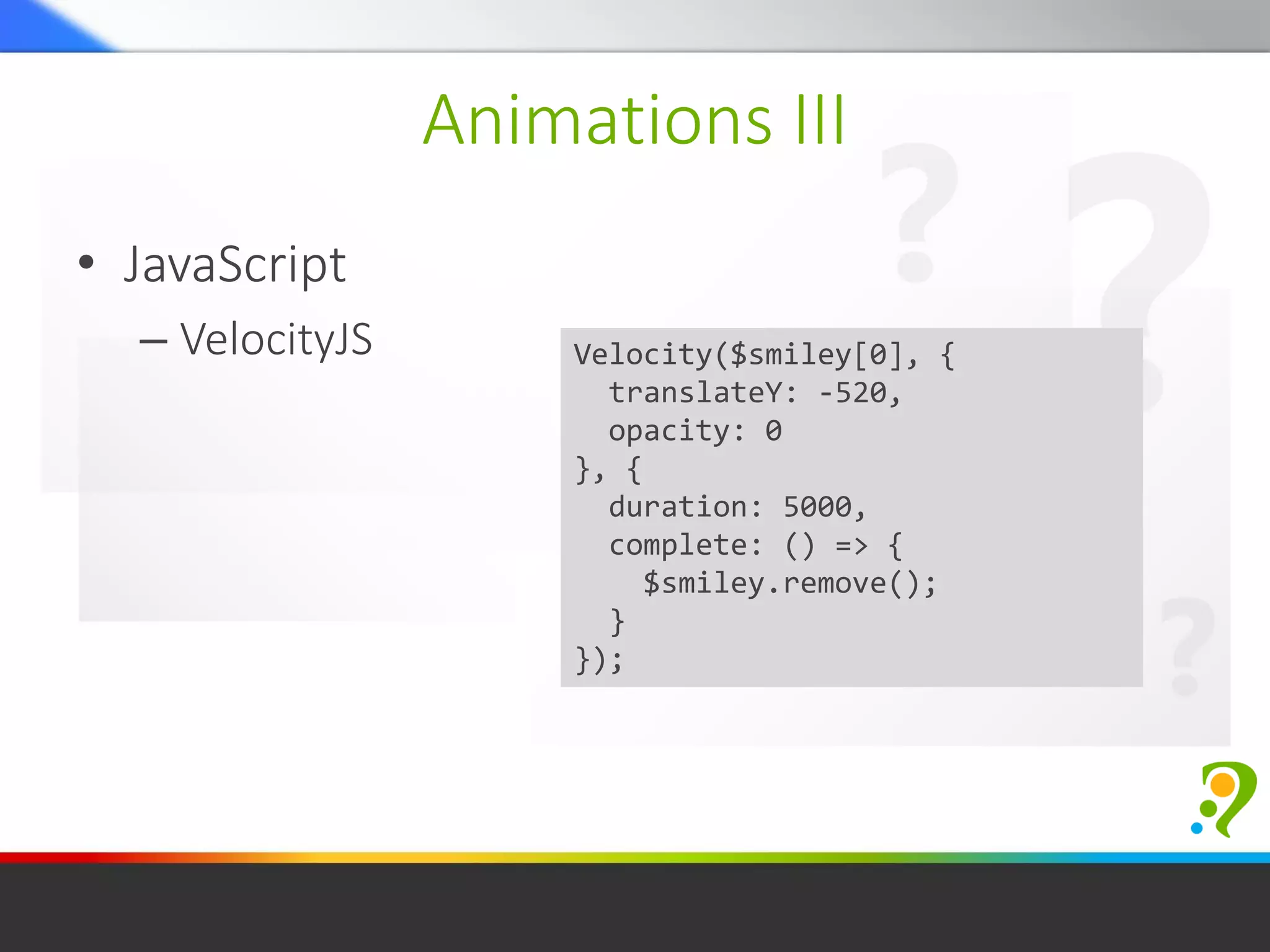 Animations III

• JavaScript
– VelocityJS

Velocity($smiley[0], {
  translateY: -520,
  opacity: 0
}, {
  duration: 5000,
  complete: () => {
    $smiley.remove();
  }
});